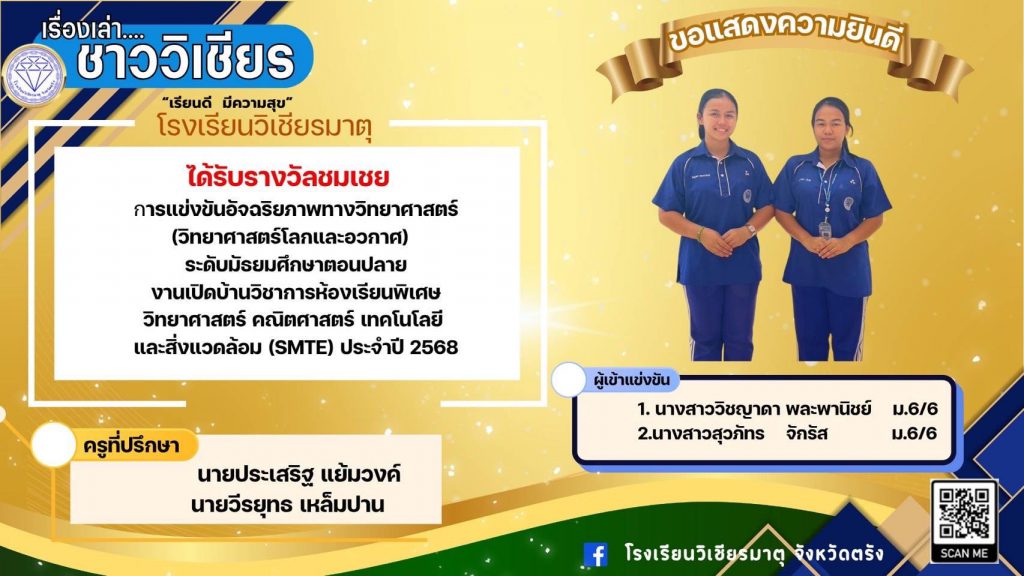 เรื่องเล่า....
ชาววิเชียร

"เรียนดี มีความสุข"
โรงเรียนวิเชียรมาตุ

ขอแสดงความยินดี

ได้รับรางวัลชมเชย
การแข่งขันอัจฉริยภาพทางวิทยาศาสตร์
(วิทยาศาสตร์โลกและอวกาศ)
ระดับมัธยมศึกษาตอนปลาย
งานเปิดบ้านวิชาการห้องเรียนพิเศษ
วิทยาศาสตร์ คณิตศาสตร์ เทคโนโลยี
และสิ่งแวดล้อม (SMTE) ประจำปี 2568

ผู้เข้าแข่งขัน
1. นางสาววิชญาดา พละพานิชย์ ม.6/6
2.นางสาวสุวภัทร จักรัส ม.6/6

ครูที่ปรึกษา
นายประเสริฐ แย้มวงค์
นายวีรยุทธ เหล็มปาน

โรงเรียนวิเชียรมาตุ จังหวัดตรัง

SCAN ME